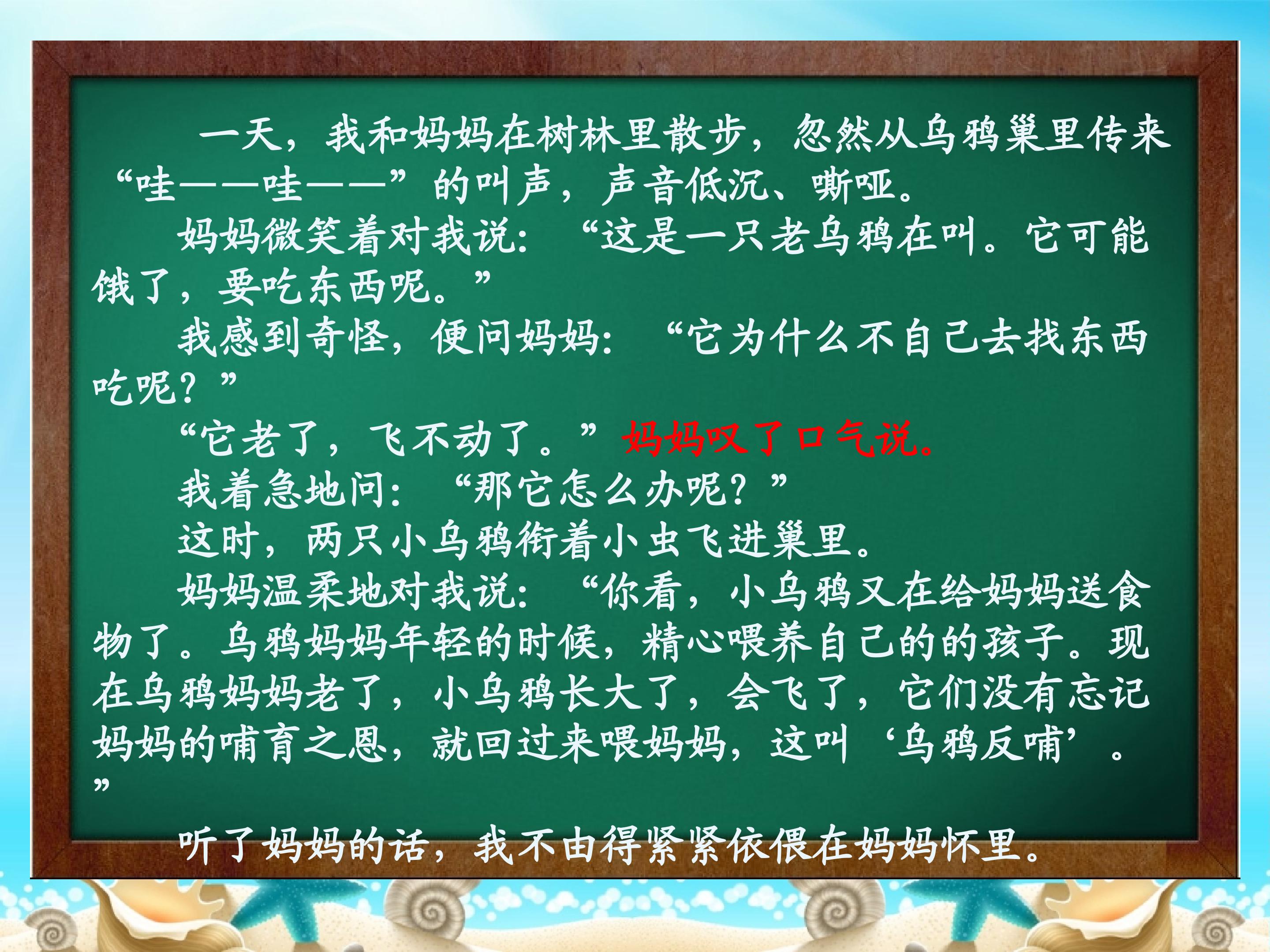 一天，我和妈妈在树林里散步，忽然从乌鸦巢里传来“哇——哇——”的叫声，声音低沉、嘶哑。

妈妈微笑着对我说：“这是一只老乌鸦在叫。它可能饿了，要吃东西呢。”

我感到奇怪，便问妈妈：“它为什么不自己去找东西吃呢？”

“它老了，飞不动了。”妈妈叹了口气说。

我着急地问：“那它怎么办呢？”

这时，两只小乌鸦衔着小虫飞进巢里。

妈妈温柔地对我说：“你看，小乌鸦又在给妈妈送食物了。乌鸦妈妈年轻的时候，精心喂养自己的的孩子。现在乌鸦妈妈老了，小乌鸦长大了，会飞了，它们没有忘记妈妈的哺育之恩，就回过来喂妈妈，这叫‘乌鸦反哺’。”

听了妈妈的话，我不由得紧紧依偎在妈妈怀里。